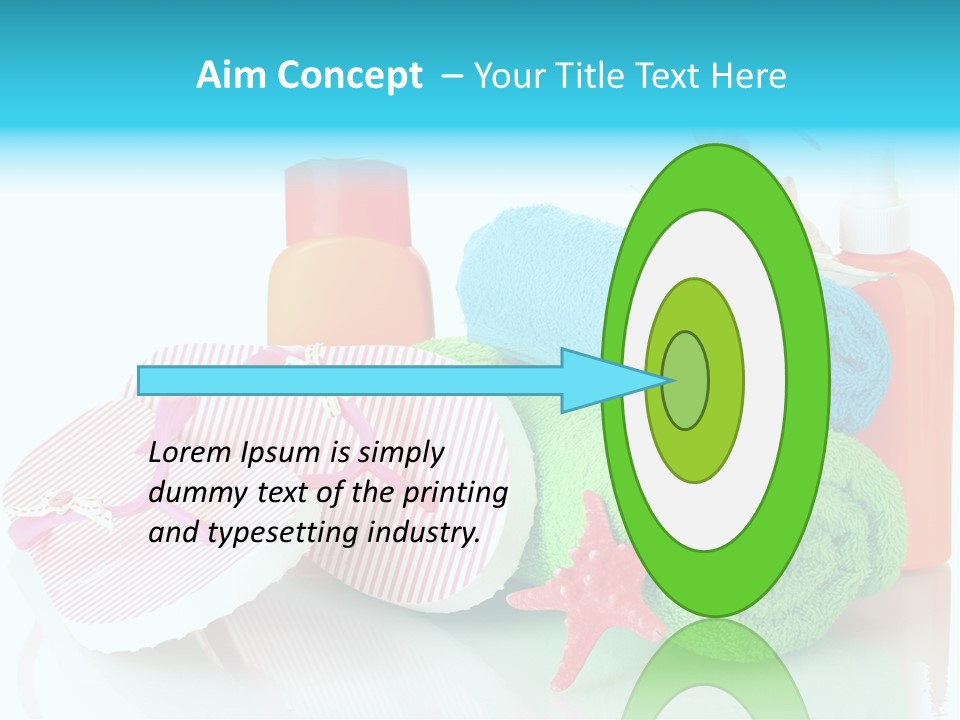 Aim Concept – Your Title Text Here

Lorem Ipsum is simply dummy text of the printing and typesetting industry.